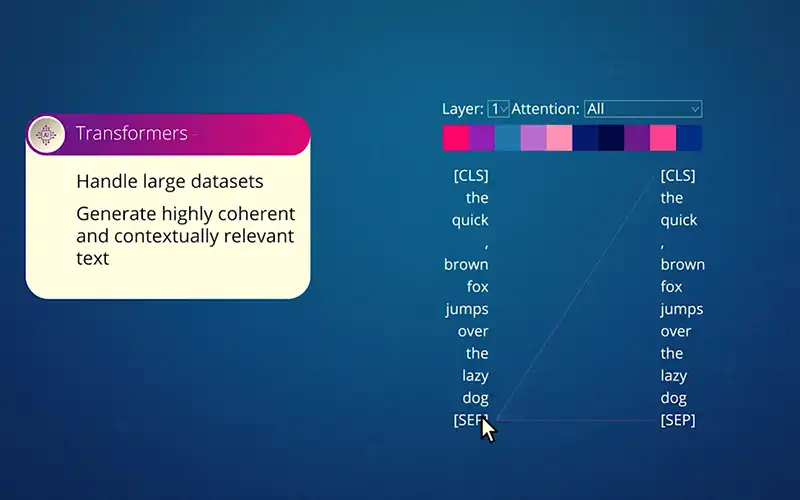 AI

Transformers

Handle large datasets

Generate highly coherent and contextually relevant text

Layer: 1 Attention: All

[CLS]
the
quick
,
brown
fox
jumps
over
the
lazy
dog
[SEP]

[CLS]
the
quick
,
brown
fox
jumps
over
the
lazy
dog
[SEP]